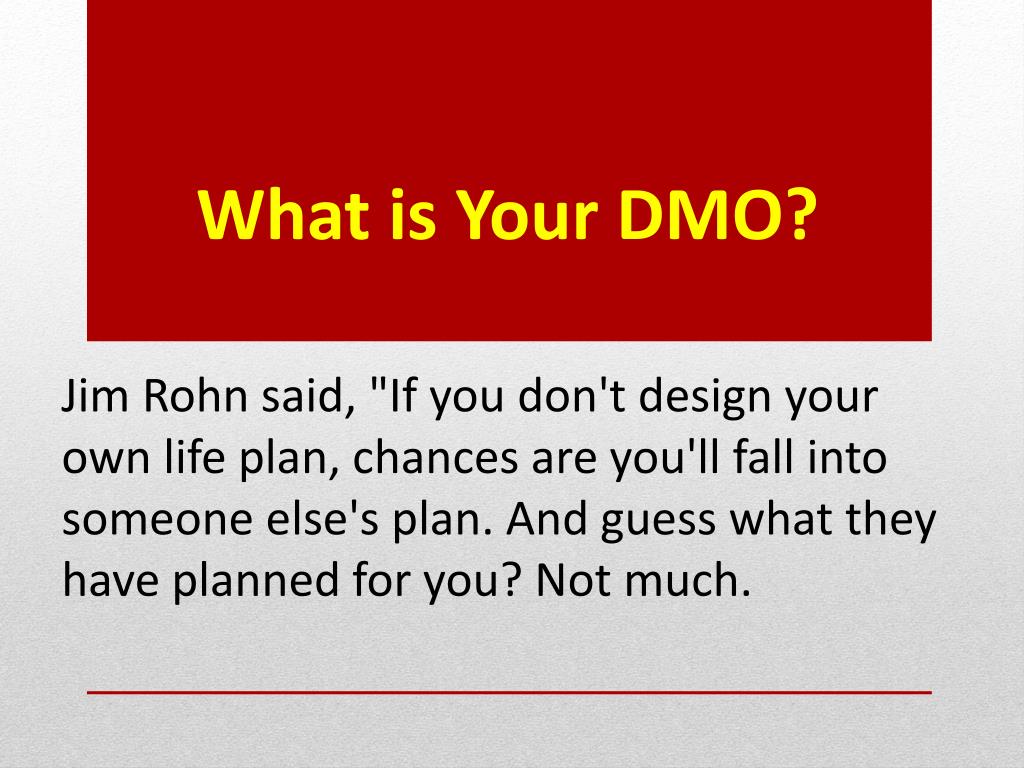 What is Your DMO?

Jim Rohn said, "If you don't design your own life plan, chances are you'll fall into someone else's plan. And guess what they have planned for you? Not much.